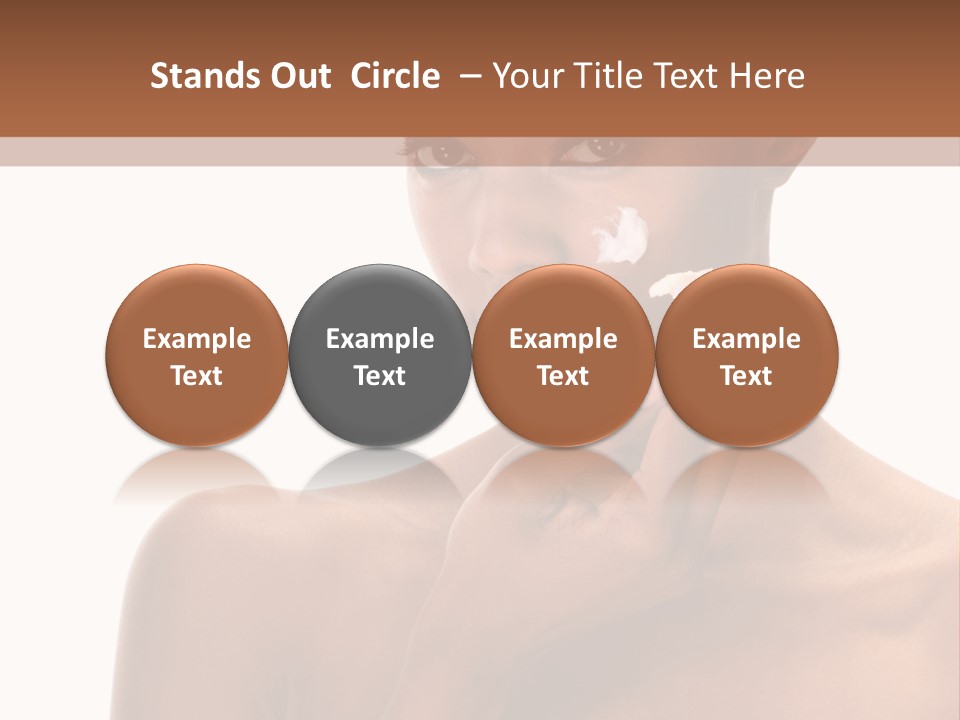 Stands Out Circle – Your Title Text Here

Example Text

Example Text

Example Text

Example Text